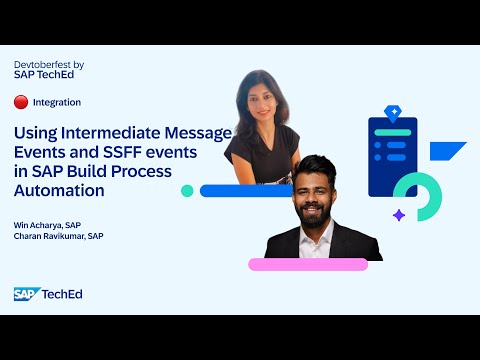 Devtoberfest by
SAP TechEd

Integration

Using Intermediate Message Events and SSFF events in SAP Build Process Automation

Win Acharya, SAP
Charan Ravikumar, SAP

SAP TechEd